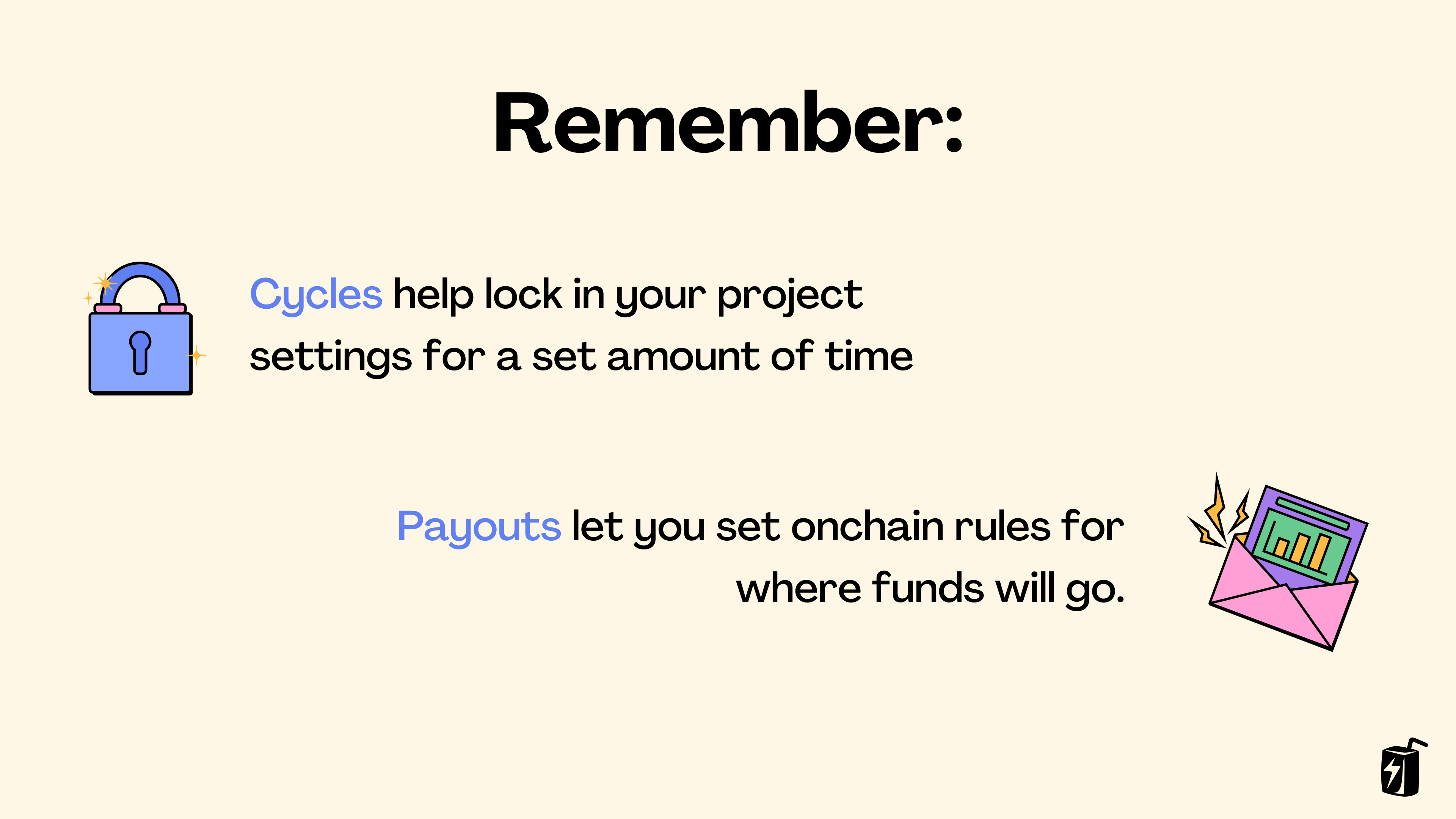 Remember:

Cycles help lock in your project settings for a set amount of time

Payouts let you set onchain rules for where funds will go.